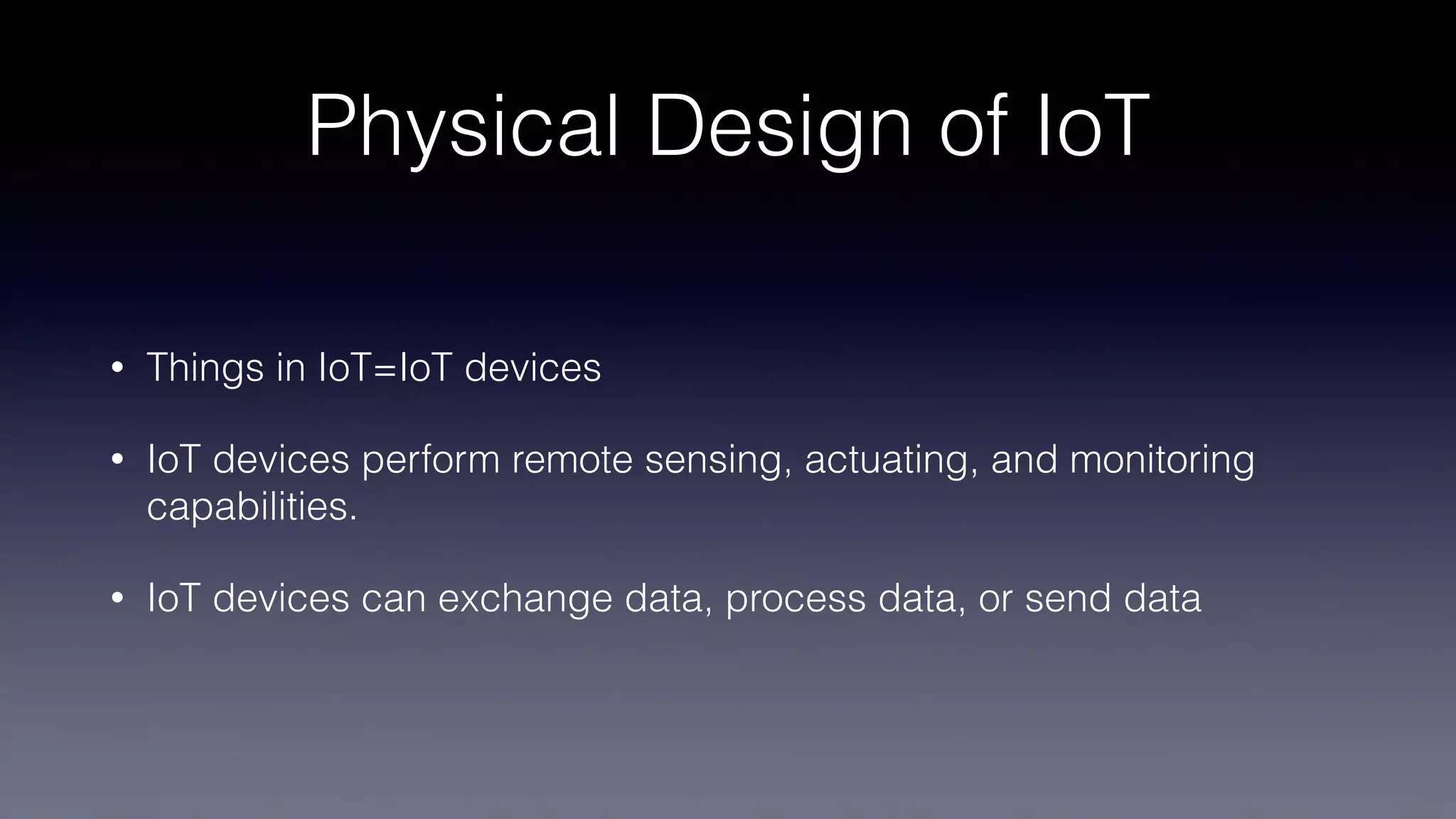 Physical Design of IoT

• Things in IoT=IoT devices

• IoT devices perform remote sensing, actuating, and monitoring capabilities.

• IoT devices can exchange data, process data, or send data